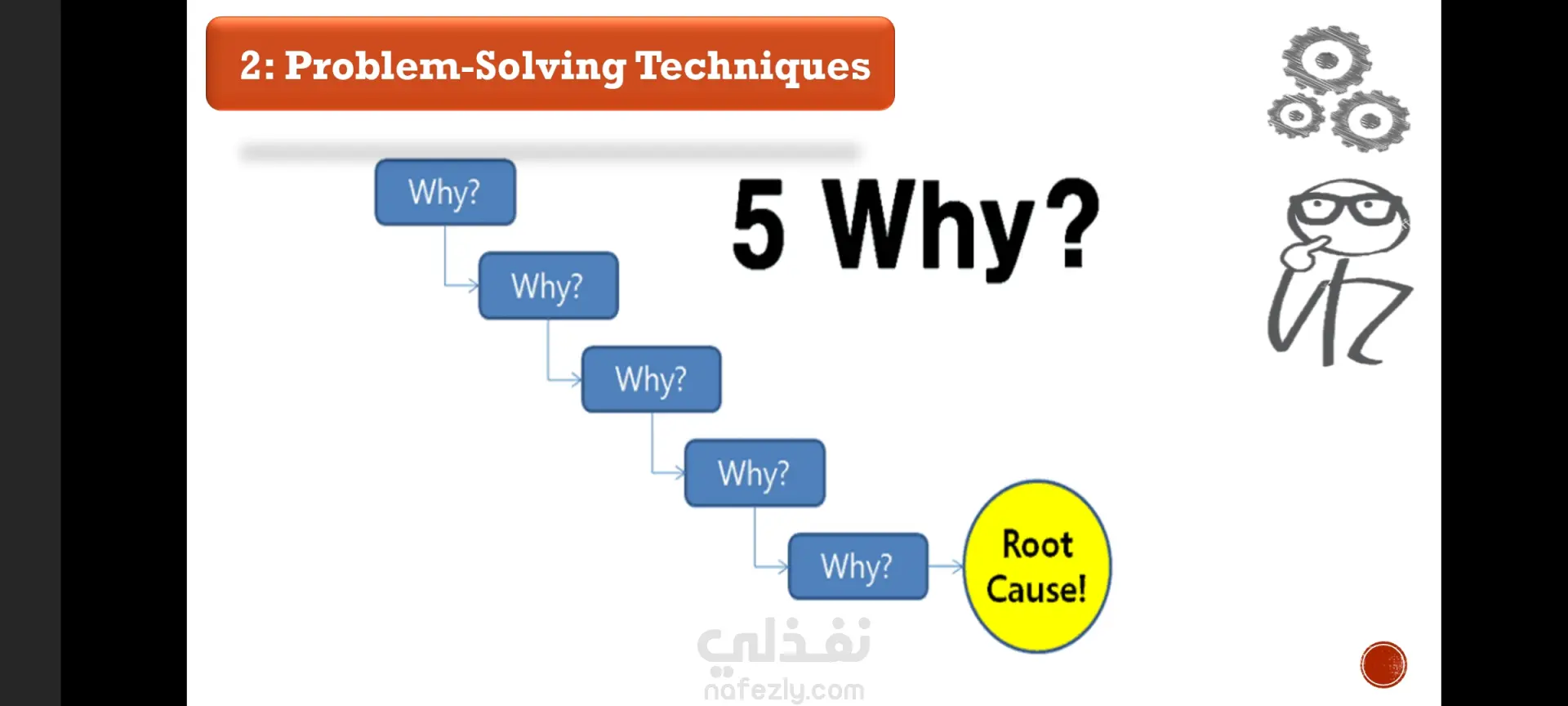 2: Problem-Solving Techniques

5 Why?

Why?

Why?

Why?

Why?

Why?

Root Cause!

نفذلي
nafezly.com